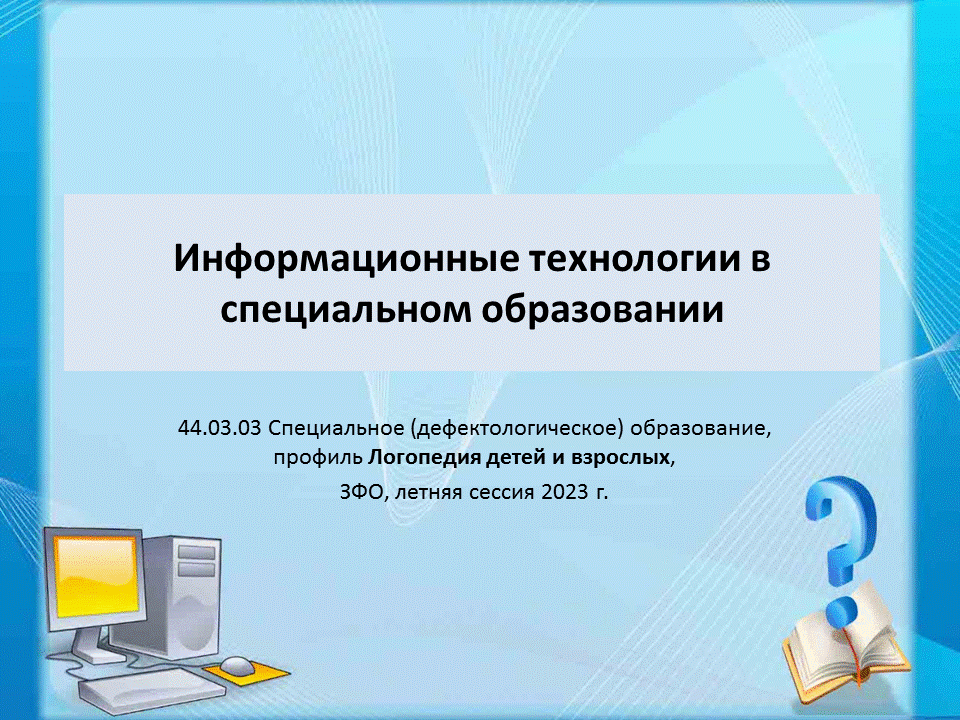 Информационные технологии в специальном образовании

44.03.03 Специальное (дефектологическое) образование, профиль Логопедия детей и взрослых,

ЗФО, летняя сессия 2023 г.